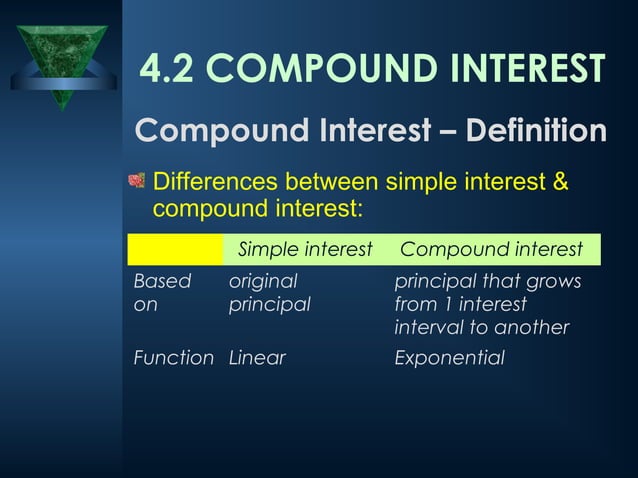 4.2 COMPOUND INTEREST

Compound Interest – Definition

Differences between simple interest & compound interest:

| | Simple interest | Compound interest |
|---|---|---|
| Based on | original principal | principal that grows from 1 interest interval to another |
| Function | Linear | Exponential |